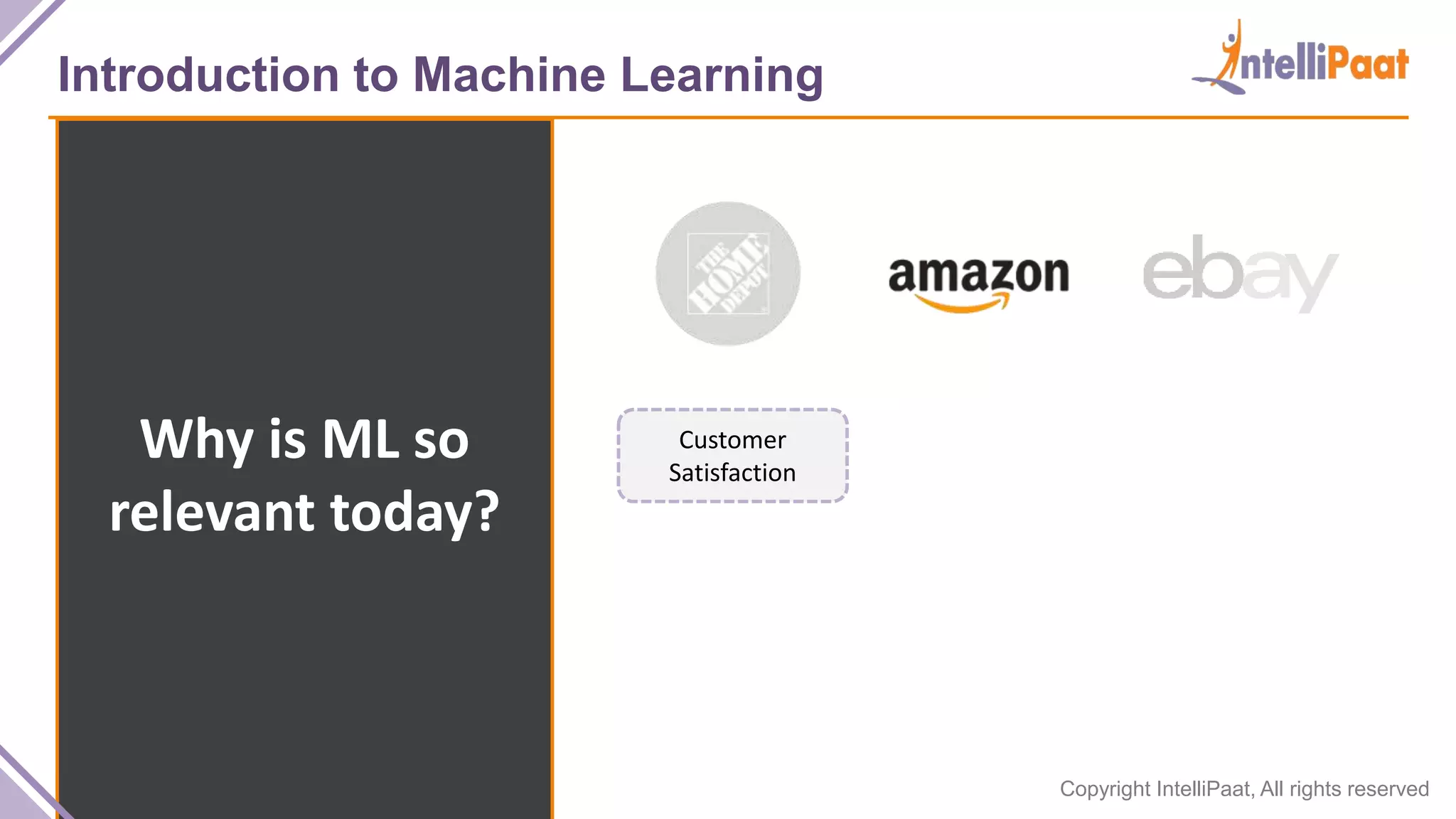 Introduction to Machine Learning

IntelliPaat

Why is ML so relevant today?

THE HOME DEPOT

amazon

ebay

Customer Satisfaction

Copyright IntelliPaat, All rights reserved